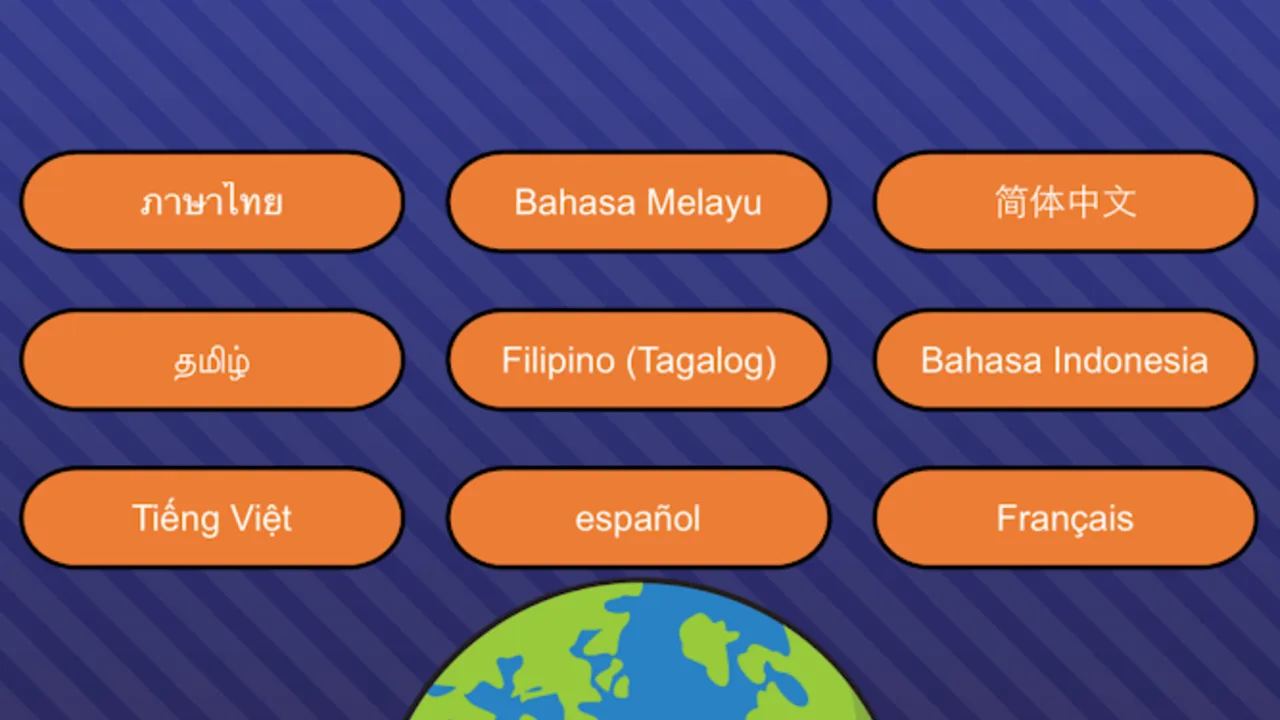 ภาษาไทย

Bahasa Melayu

简体中文

தமிழ்

Filipino (Tagalog)

Bahasa Indonesia

Tiếng Việt

español

Français